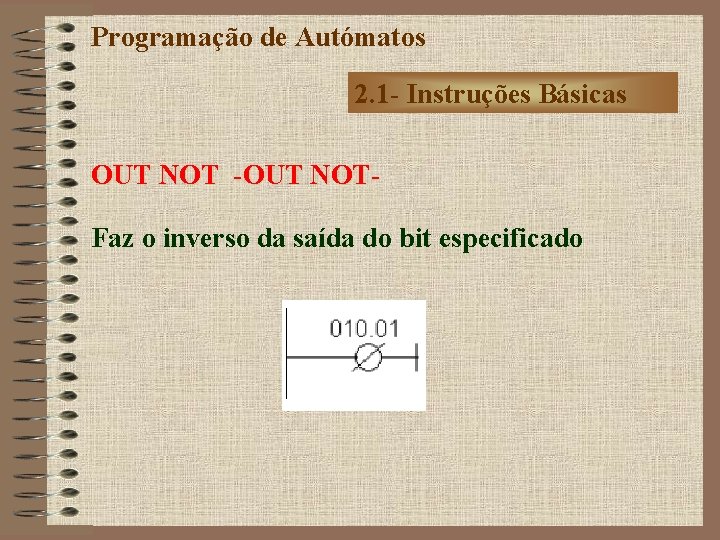 Programação de Autómatos

2.1- Instruções Básicas

OUT NOT -OUT NOT-

Faz o inverso da saída do bit especificado

010.01